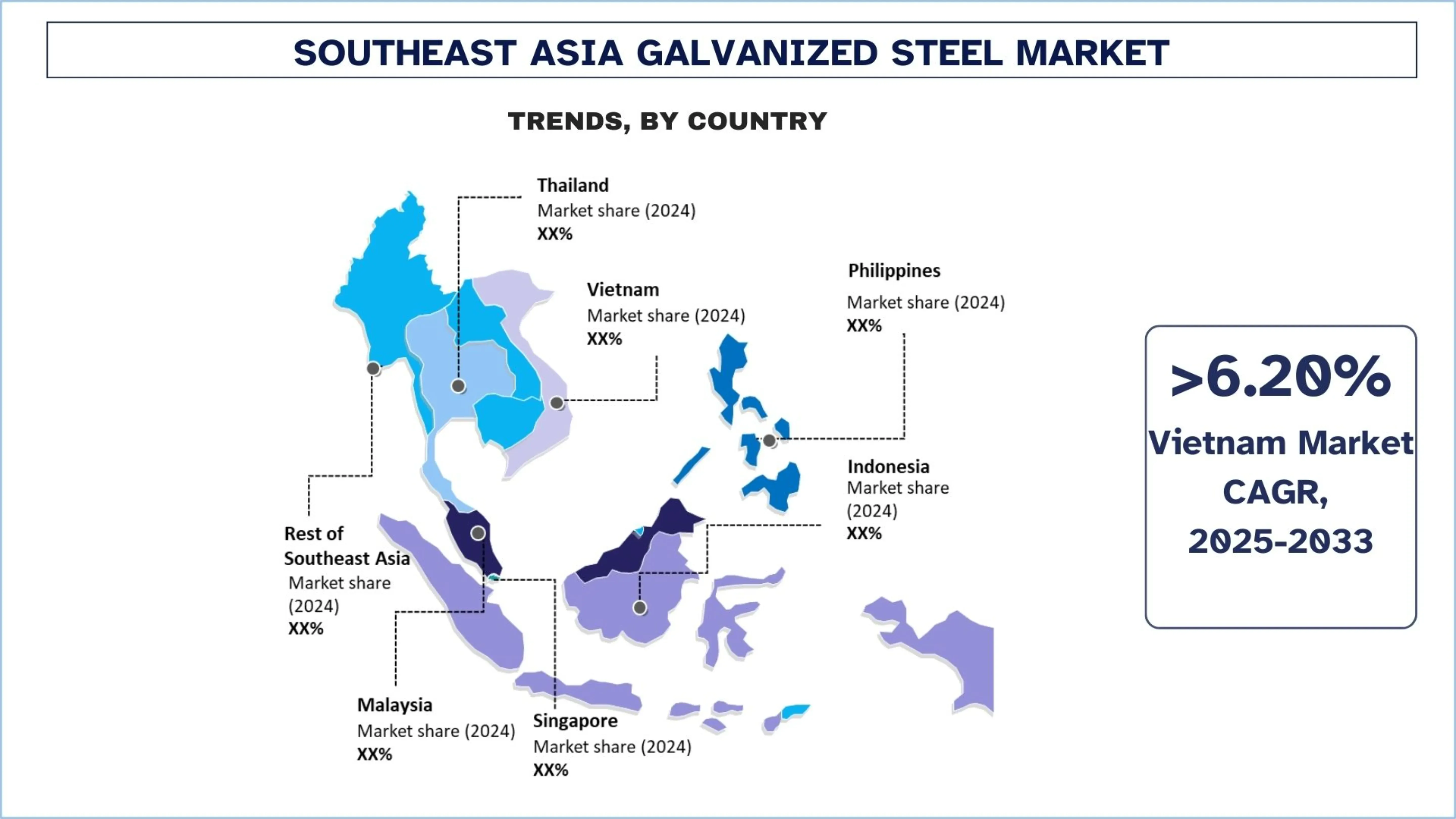 SOUTHEAST ASIA GALVANIZED STEEL MARKET

TRENDS, BY COUNTRY

Thailand
Market share (2024)
XX%

Vietnam
Market share (2024)
XX%

Philippines
Market share (2024)
XX%

Indonesia
Market share (2024)
XX%

Rest of Southeast Asia
Market share (2024)
XX%

Malaysia
Market share (2024)
XX%

Singapore
Market share (2024)
XX%

>6.20%
Vietnam Market CAGR, 2025-2033